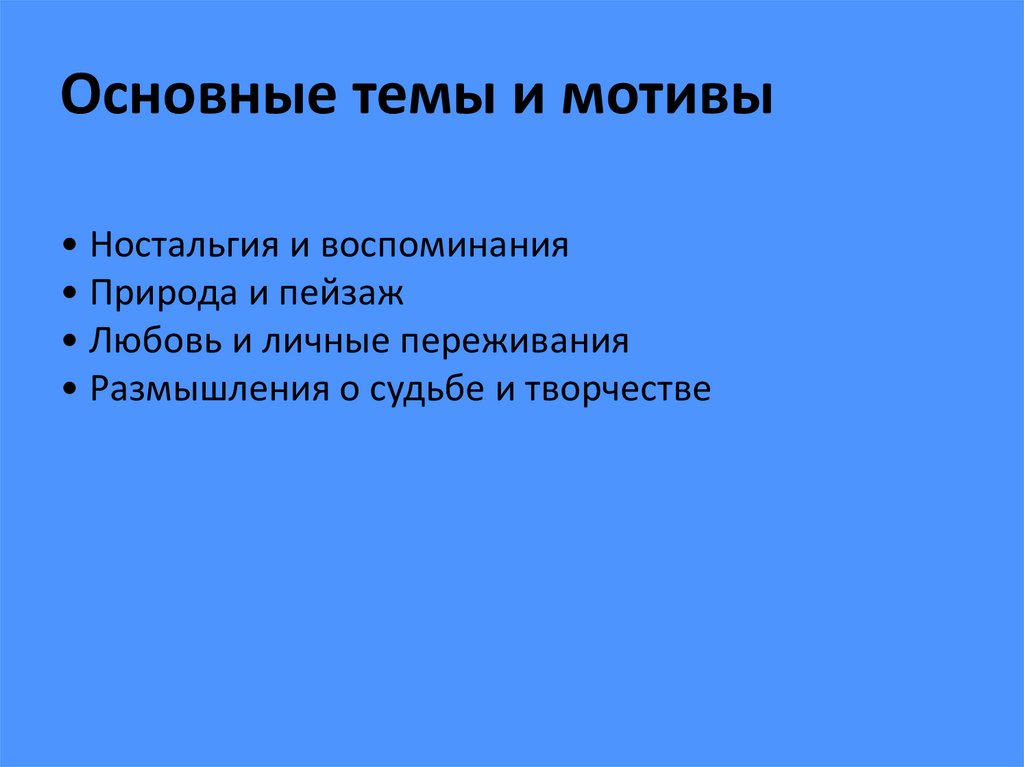 Основные темы и мотивы

• Ностальгия и воспоминания
• Природа и пейзаж
• Любовь и личные переживания
• Размышления о судьбе и творчестве